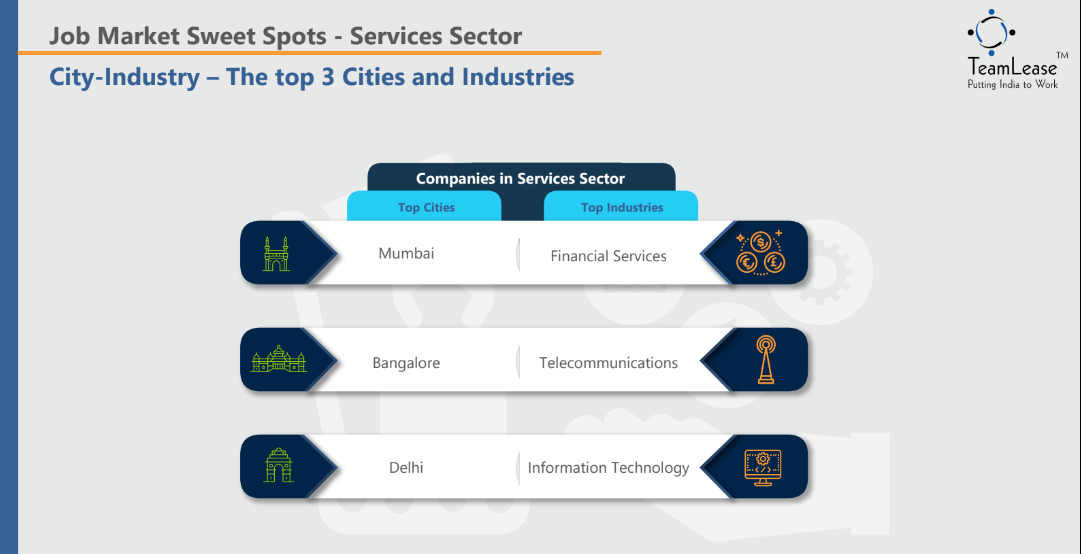 Job Market Sweet Spots - Services Sector

City-Industry – The top 3 Cities and Industries

TeamLease™
Putting India to Work

Companies in Services Sector

| Top Cities | Top Industries |
|---|---|
| Mumbai | Financial Services |
| Bangalore | Telecommunications |
| Delhi | Information Technology |